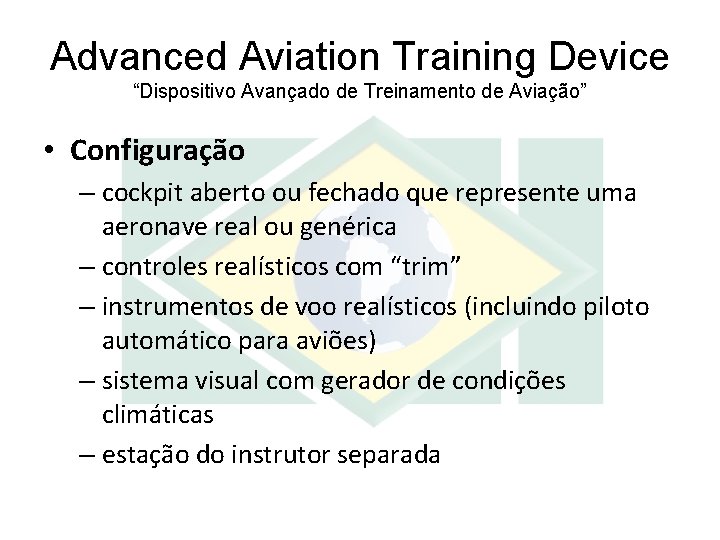 Advanced Aviation Training Device
“Dispositivo Avançado de Treinamento de Aviação”

• Configuração
– cockpit aberto ou fechado que represente uma aeronave real ou genérica
– controles realísticos com “trim”
– instrumentos de voo realísticos (incluindo piloto automático para aviões)
– sistema visual com gerador de condições climáticas
– estação do instrutor separada